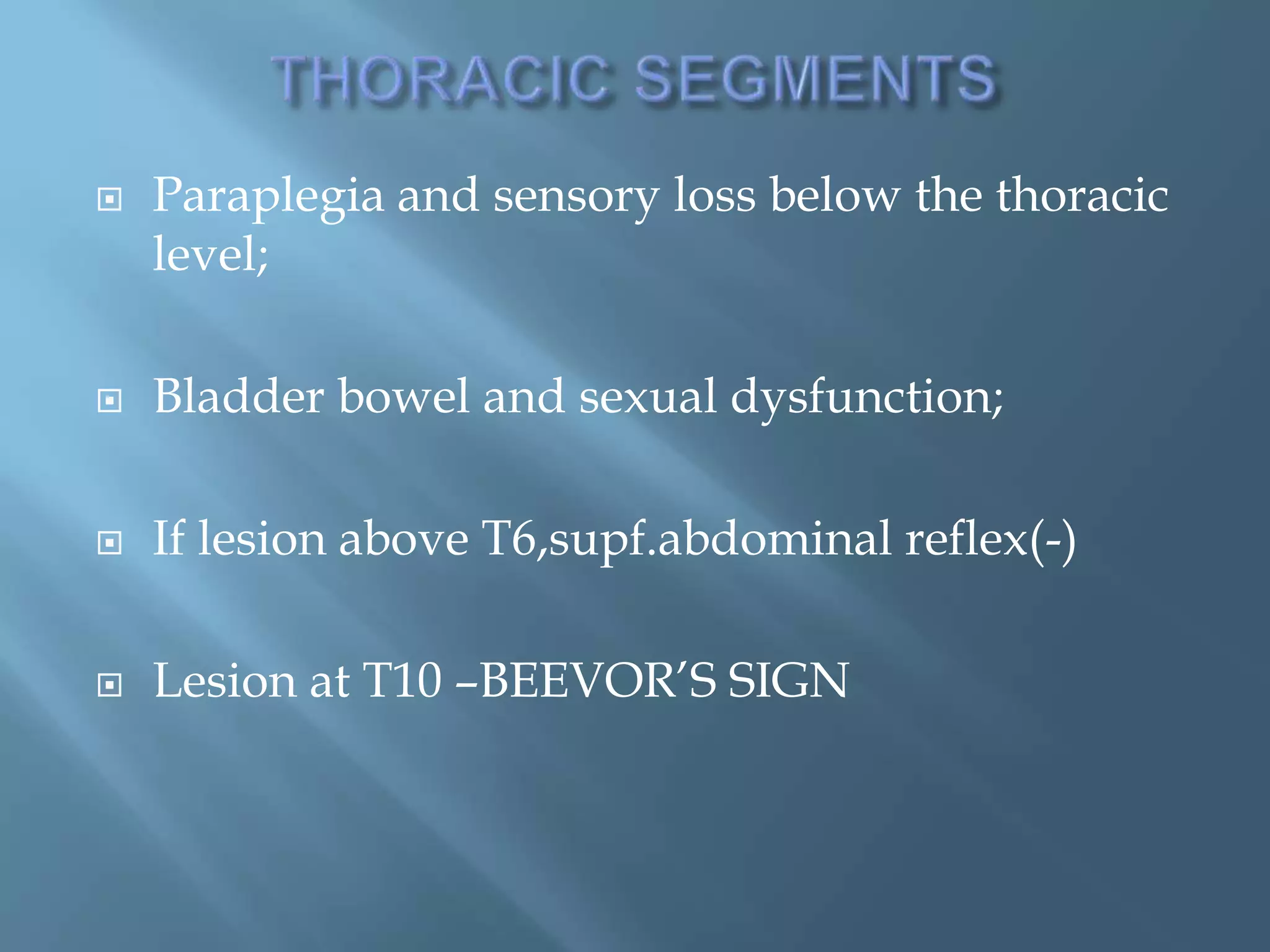 THORACIC SEGMENTS

Paraplegia and sensory loss below the thoracic level;

Bladder bowel and sexual dysfunction;

If lesion above T6,supf.abdominal reflex(-)

Lesion at T10 –BEEVOR’S SIGN